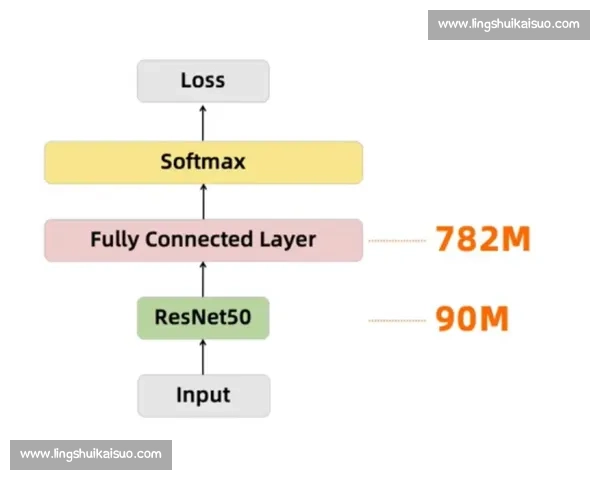 www.lingshuikaisuo.com

Loss

Softmax

Fully Connected Layer

782M

ResNet50

90M

Input

www.lingshuikaisuo.com